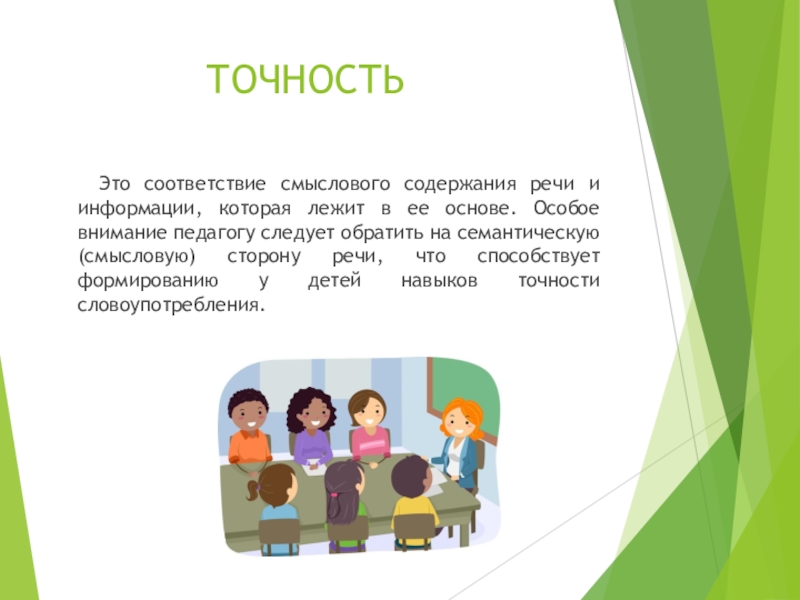 ТОЧНОСТЬ

Это соответствие смыслового содержания речи и информации, которая лежит в ее основе. Особое внимание педагогу следует обратить на семантическую (смысловую) сторону речи, что способствует формированию у детей навыков точности словоупотребления.